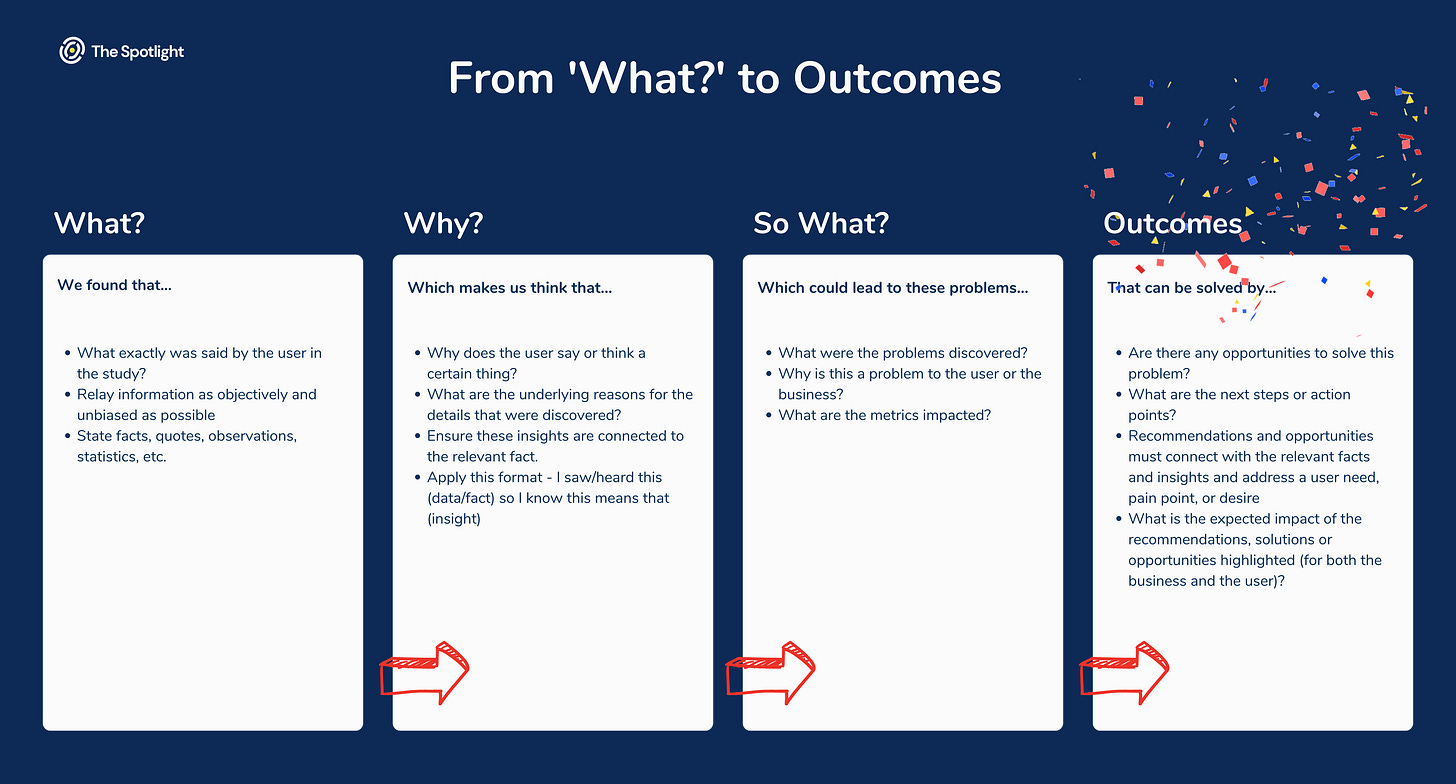 The Spotlight

From 'What?' to Outcomes

What?

We found that...

- What exactly was said by the user in the study?
- Relay information as objectively and unbiased as possible
- State facts, quotes, observations, statistics, etc.

Why?

Which makes us think that...

- Why does the user say or think a certain thing?
- What are the underlying reasons for the details that were discovered?
- Ensure these insights are connected to the relevant fact.
- Apply this format - I saw/heard this (data/fact) so I know this means that (insight)

So What?

Which could lead to these problems...

- What were the problems discovered?
- Why is this a problem to the user or the business?
- What are the metrics impacted?

Outcomes

That can be solved by...

- Are there any opportunities to solve this problem?
- What are the next steps or action points?
- Recommendations and opportunities must connect with the relevant facts and insights and address a user need, pain point, or desire
- What is the expected impact of the recommendations, solutions or opportunities highlighted (for both the business and the user)?